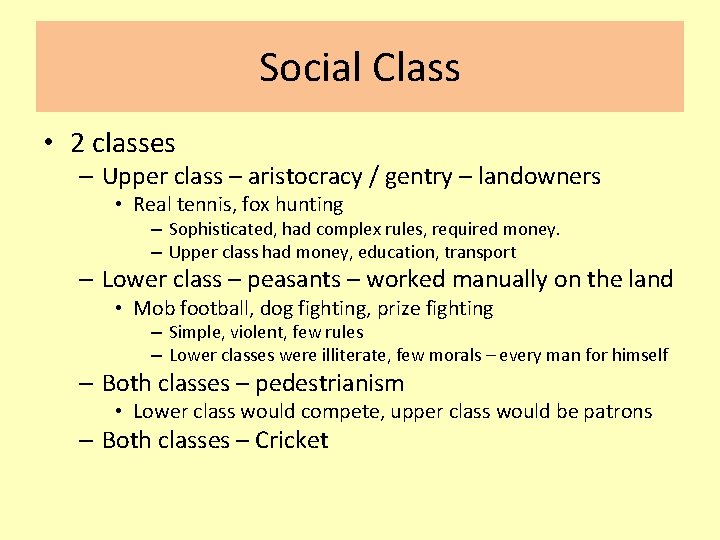 Social Class

• 2 classes
– Upper class – aristocracy / gentry – landowners
• Real tennis, fox hunting
– Sophisticated, had complex rules, required money.
– Upper class had money, education, transport
– Lower class – peasants – worked manually on the land
• Mob football, dog fighting, prize fighting
– Simple, violent, few rules
– Lower classes were illiterate, few morals – every man for himself
– Both classes – pedestrianism
• Lower class would compete, upper class would be patrons
– Both classes – Cricket